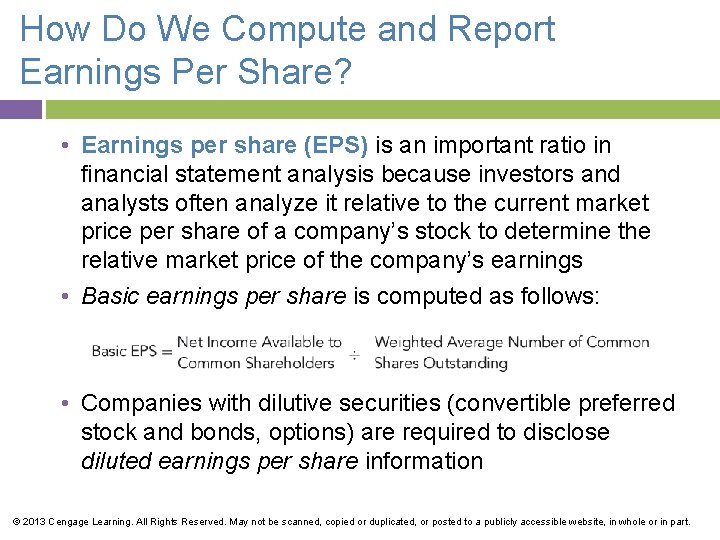 How Do We Compute and Report Earnings Per Share?

• Earnings per share (EPS) is an important ratio in financial statement analysis because investors and analysts often analyze it relative to the current market price per share of a company's stock to determine the relative market price of the company's earnings

• Basic earnings per share is computed as follows:

Basic EPS = Net Income Available to Common Shareholders ÷ Weighted Average Number of Common Shares Outstanding

• Companies with dilutive securities (convertible preferred stock and bonds, options) are required to disclose diluted earnings per share information

© 2013 Cengage Learning. All Rights Reserved. May not be scanned, copied or duplicated, or posted to a publicly accessible website, in whole or in part.